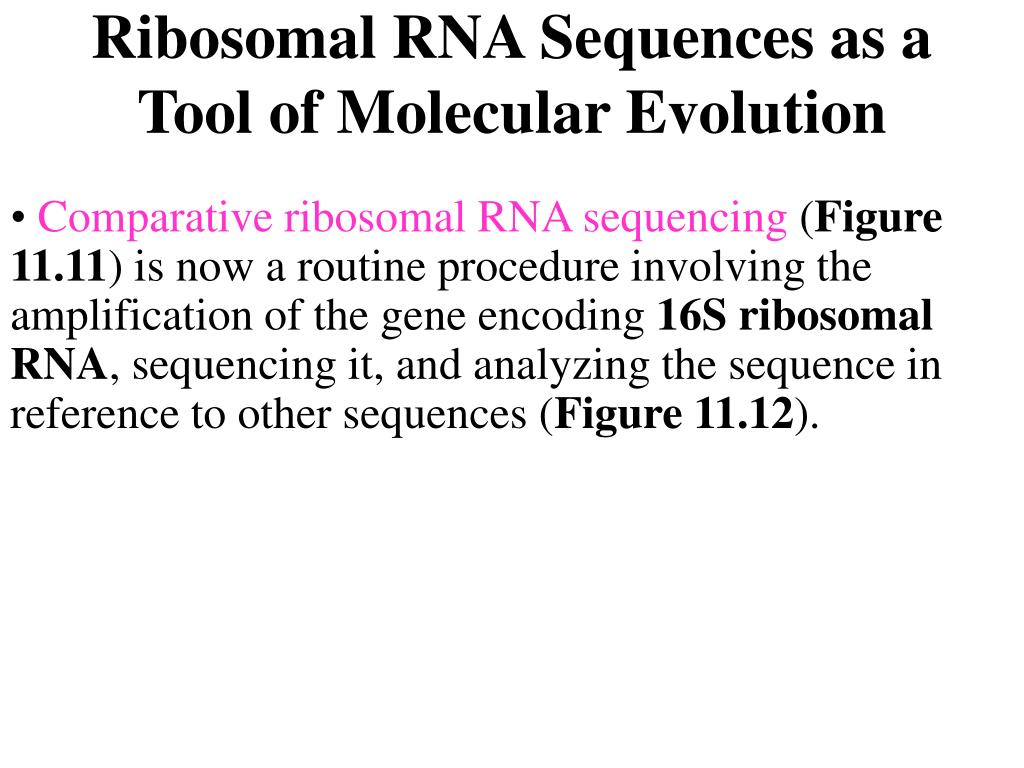 Ribosomal RNA Sequences as a Tool of Molecular Evolution

• Comparative ribosomal RNA sequencing (Figure 11.11) is now a routine procedure involving the amplification of the gene encoding 16S ribosomal RNA, sequencing it, and analyzing the sequence in reference to other sequences (Figure 11.12).